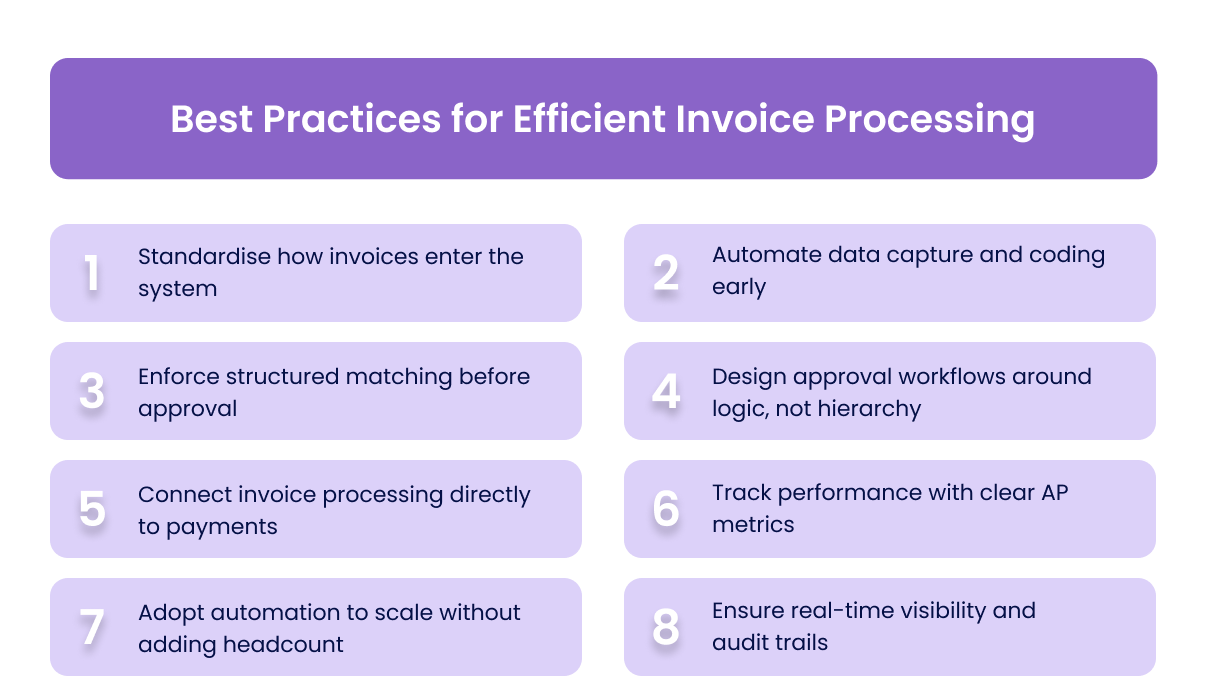 Best Practices for Efficient Invoice Processing

1 Standardise how invoices enter the system

2 Automate data capture and coding early

3 Enforce structured matching before approval

4 Design approval workflows around logic, not hierarchy

5 Connect invoice processing directly to payments

6 Track performance with clear AP metrics

7 Adopt automation to scale without adding headcount

8 Ensure real-time visibility and audit trails